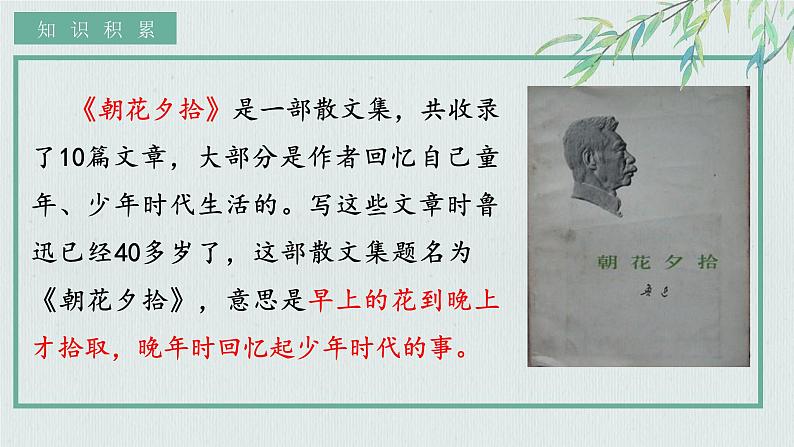 知识积累

《朝花夕拾》是一部散文集，共收录了10篇文章，大部分是作者回忆自己童年、少年时代生活的。写这些文章时鲁迅已经40多岁了，这部散文集题名为《朝花夕拾》，意思是早上的花到晚上才拾取，晚年时回忆起少年时代的事。

朝花夕拾
鲁迅